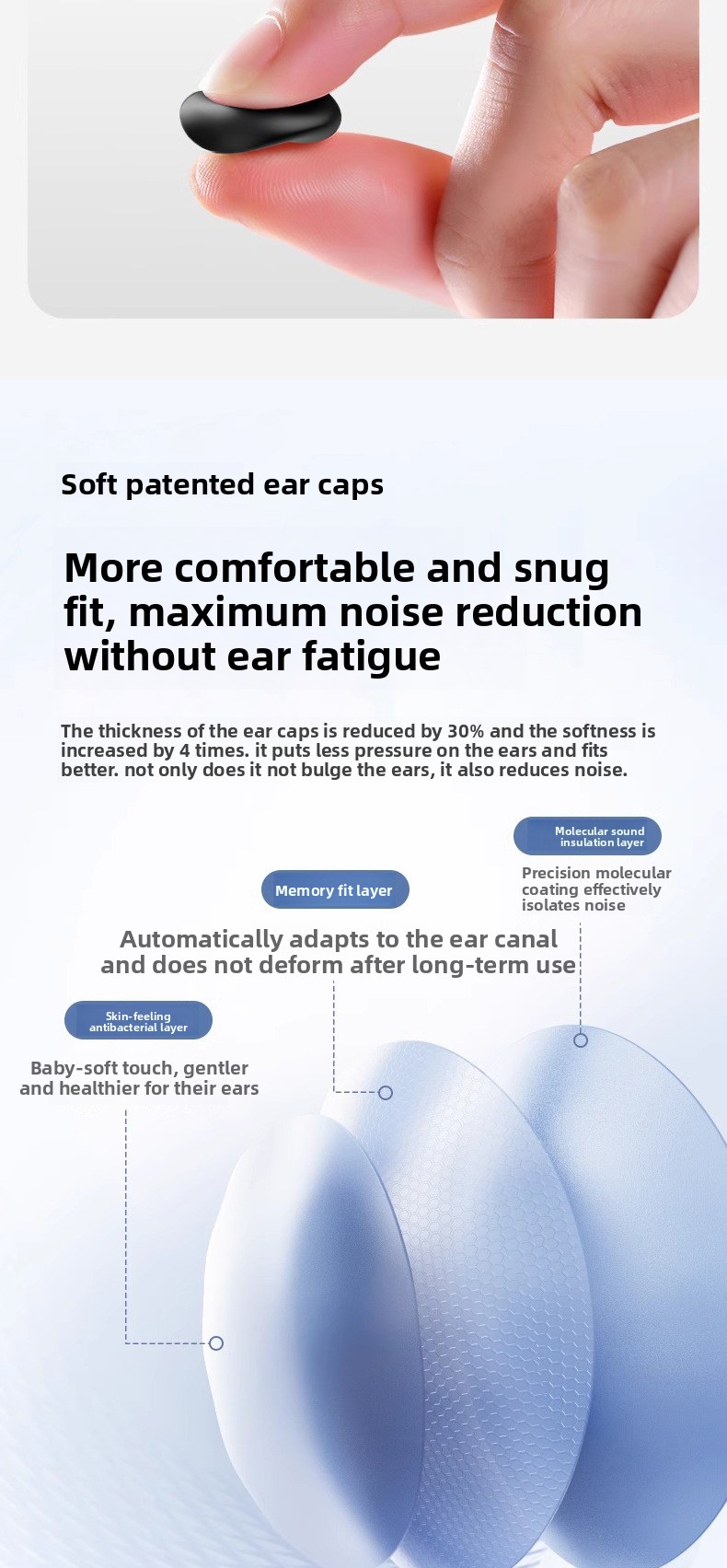 Soft patented ear caps

More comfortable and snug fit, maximum noise reduction without ear fatigue

The thickness of the ear caps is reduced by 30% and the softness is increased by 4 times. it puts less pressure on the ears and fits better. not only does it not bulge the ears, it also reduces noise.

Molecular sound insulation layer

Precision molecular coating effectively isolates noise

Memory fit layer

Automatically adapts to the ear canal and does not deform after long-term use

Skin-feeling antibacterial layer

Baby-soft touch, gentler and healthier for their ears